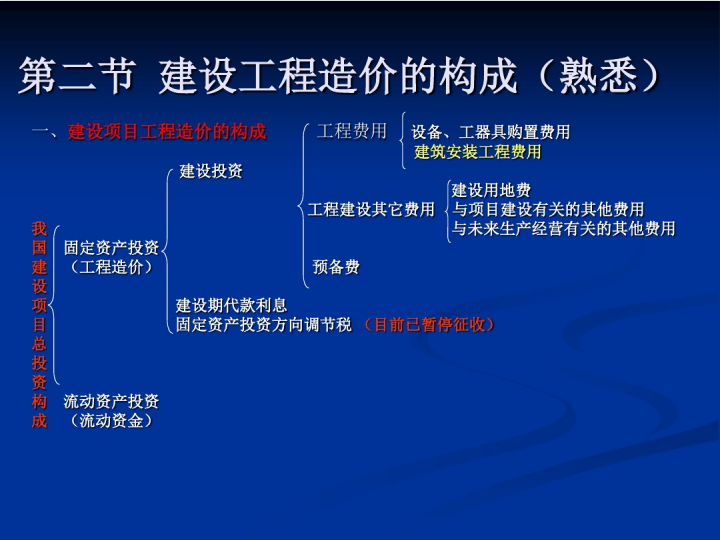 第二节 建设工程造价的构成（熟悉）

一、建设项目工程造价的构成

我国建设项目总投资构成

固定资产投资（工程造价）

建设投资

工程费用

设备、工器具购置费用

建筑安装工程费用

工程建设其它费用

建设用地费

与项目建设有关的其他费用

与未来生产经营有关的其他费用

预备费

建设期代款利息

固定资产投资方向调节税 （目前已暂停征收）

流动资产投资（流动资金）